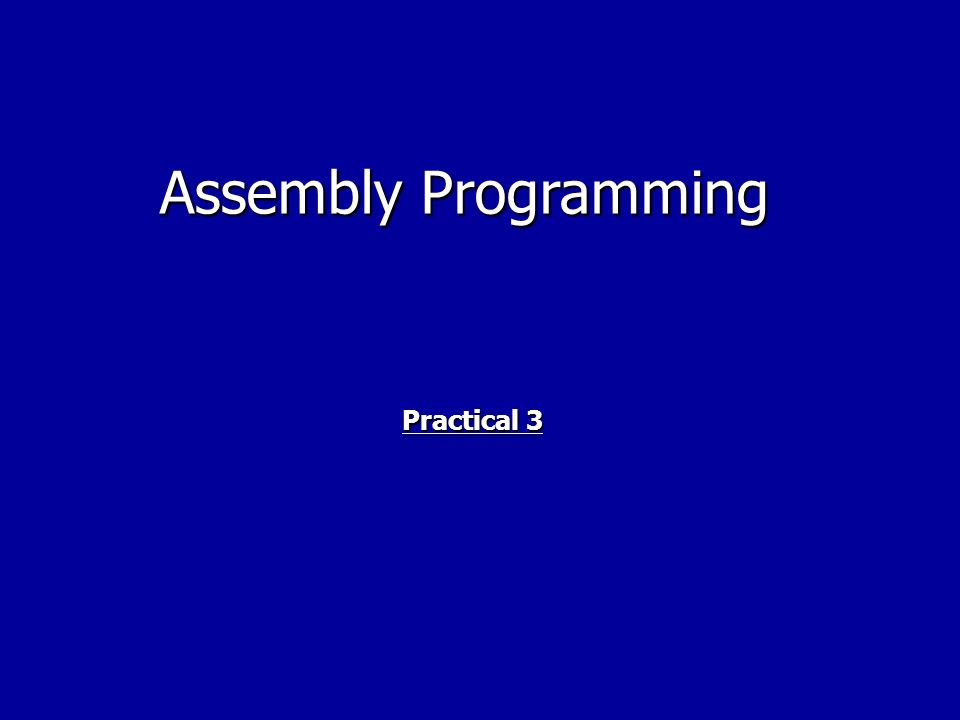 Assembly Programming

Practical 3